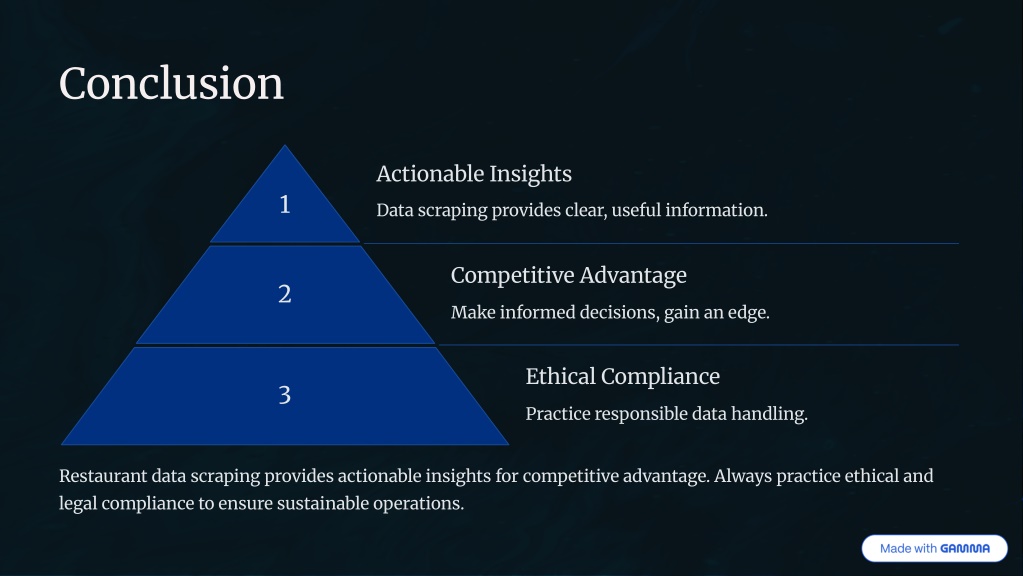 Conclusion

1

Actionable Insights

Data scraping provides clear, useful information.

2

Competitive Advantage

Make informed decisions, gain an edge.

3

Ethical Compliance

Practice responsible data handling.

Restaurant data scraping provides actionable insights for competitive advantage. Always practice ethical and legal compliance to ensure sustainable operations.

Made with GAMMA